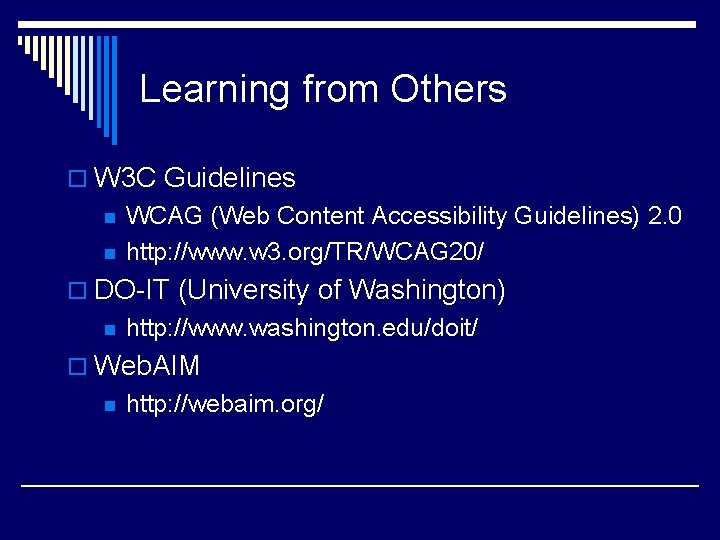 Learning from Others

W3C Guidelines
WCAG (Web Content Accessibility Guidelines) 2.0
http://www.w3.org/TR/WCAG20/
DO-IT (University of Washington)
http://www.washington.edu/doit/
WebAIM
http://webaim.org/